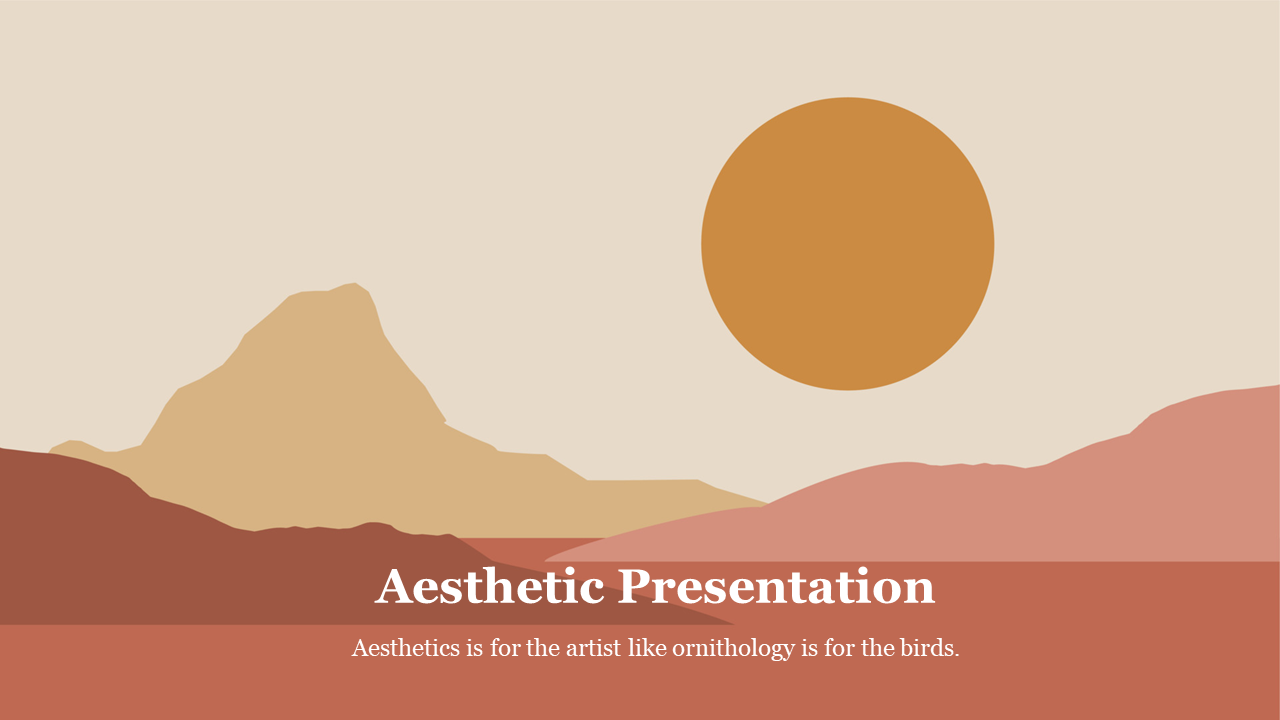 Aesthetic Presentation

Aesthetics is for the artist like ornithology is for the birds.